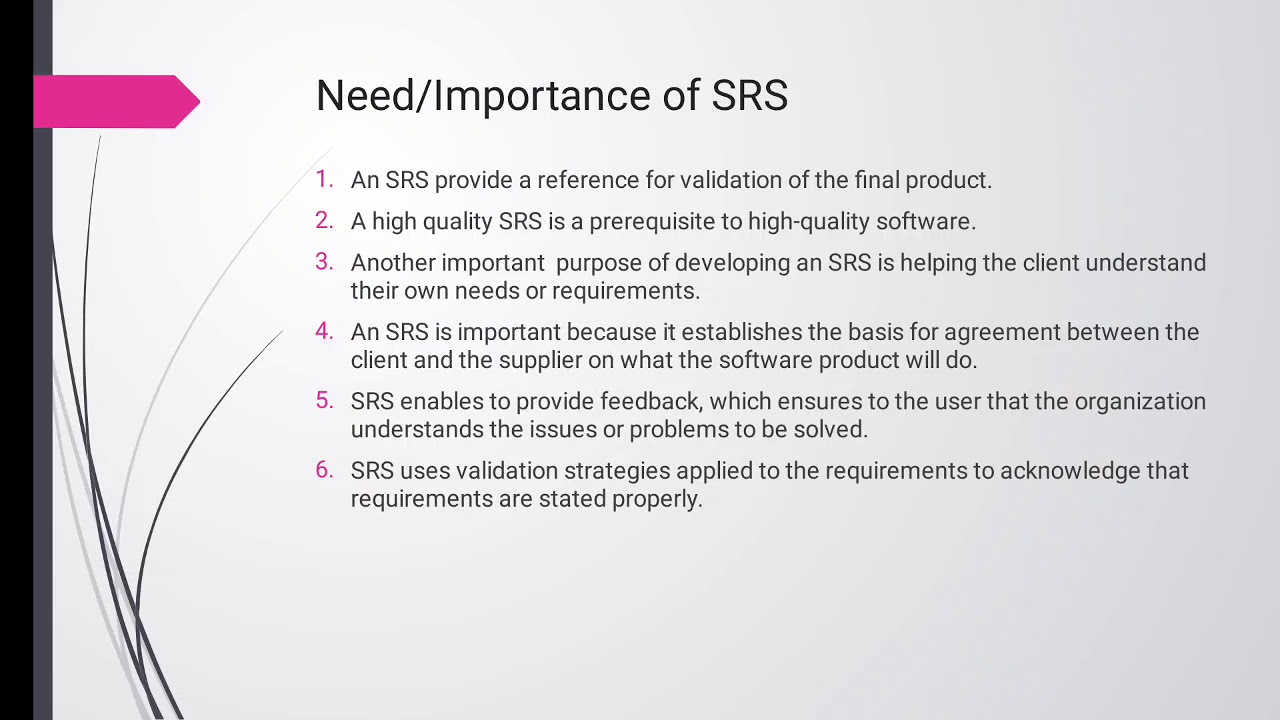 Need/Importance of SRS

1. An SRS provide a reference for validation of the final product.
2. A high quality SRS is a prerequisite to high-quality software.
3. Another important purpose of developing an SRS is helping the client understand their own needs or requirements.
4. An SRS is important because it establishes the basis for agreement between the client and the supplier on what the software product will do.
5. SRS enables to provide feedback, which ensures to the user that the organization understands the issues or problems to be solved.
6. SRS uses validation strategies applied to the requirements to acknowledge that requirements are stated properly.